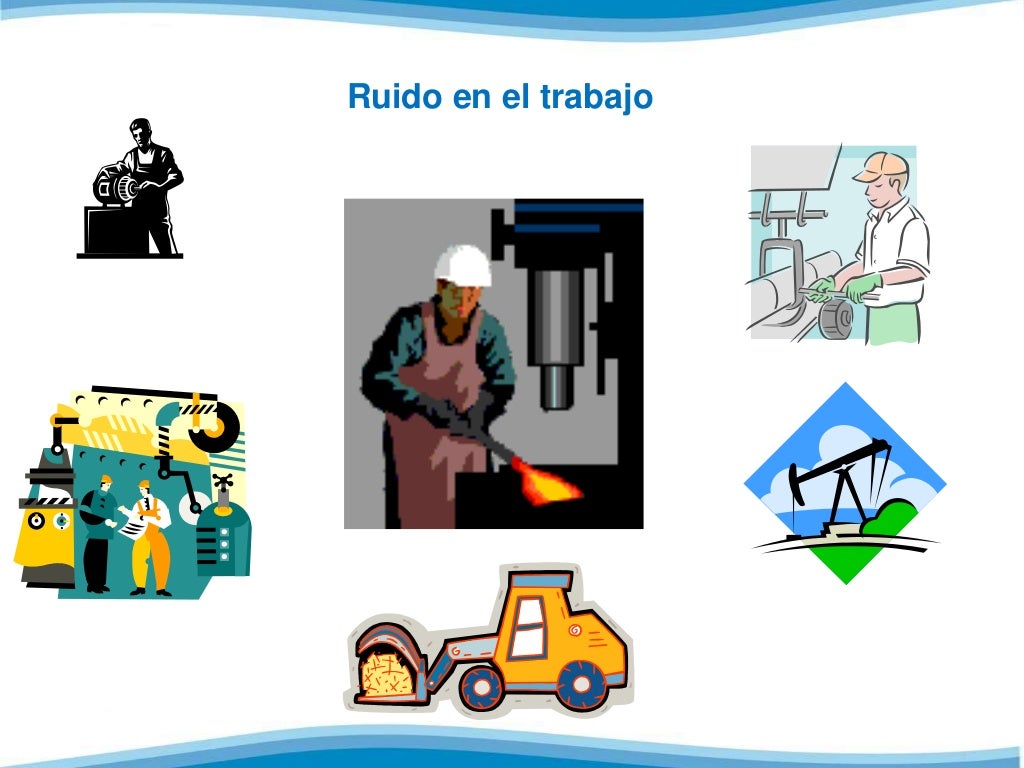 Ruido en el trabajo